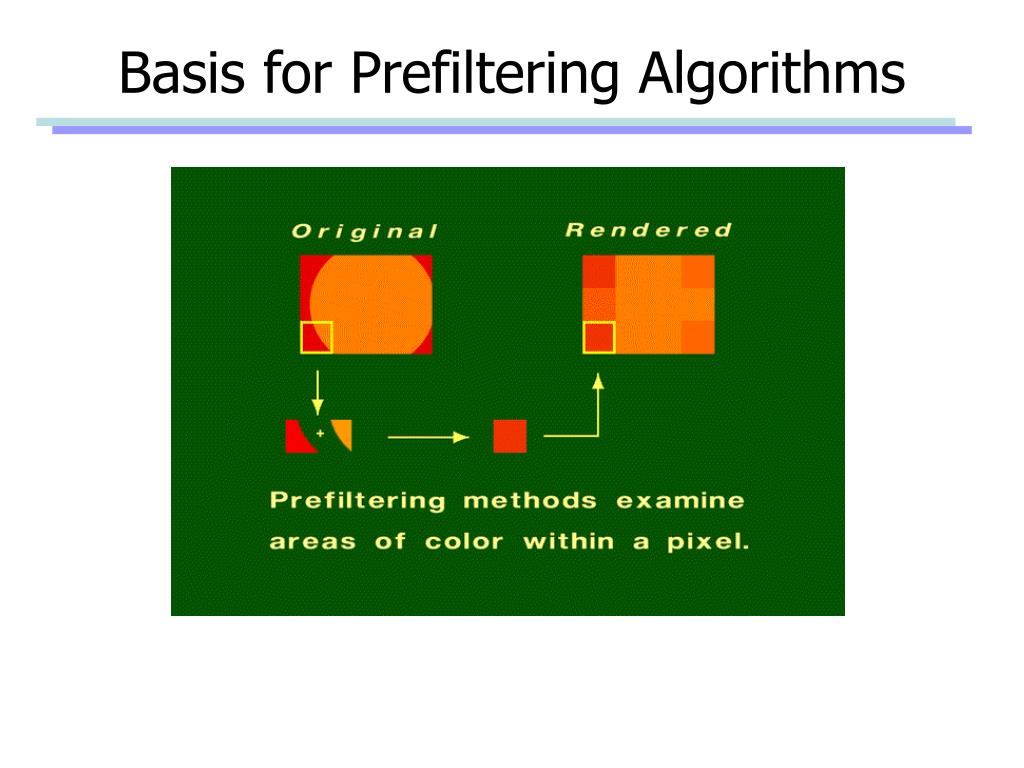 Basis for Prefiltering Algorithms

Original

Rendered

+

Prefiltering methods examine areas of color within a pixel.